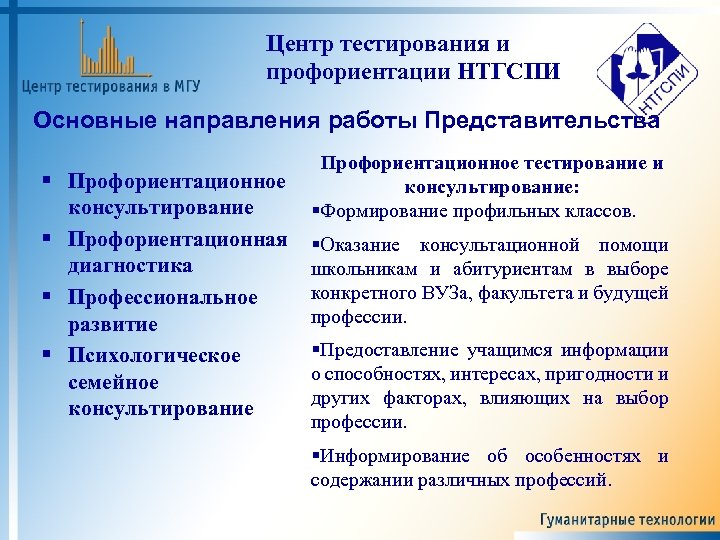 Центр тестирования в МГУ

Центр тестирования и профориентации НТГСПИ

НТГСПИ

Основные направления работы Представительства

▪ Профориентационное консультирование
▪ Профориентационная диагностика
▪ Профессиональное развитие
▪ Психологическое семейное консультирование

Профориентационное тестирование и консультирование:

▪Формирование профильных классов.

▪Оказание консультационной помощи школьникам и абитуриентам в выборе конкретного ВУЗа, факультета и будущей профессии.

▪Предоставление учащимся информации о способностях, интересах, пригодности и других факторах, влияющих на выбор профессии.

▪Информирование об особенностях и содержании различных профессий.

Гуманитарные технологии